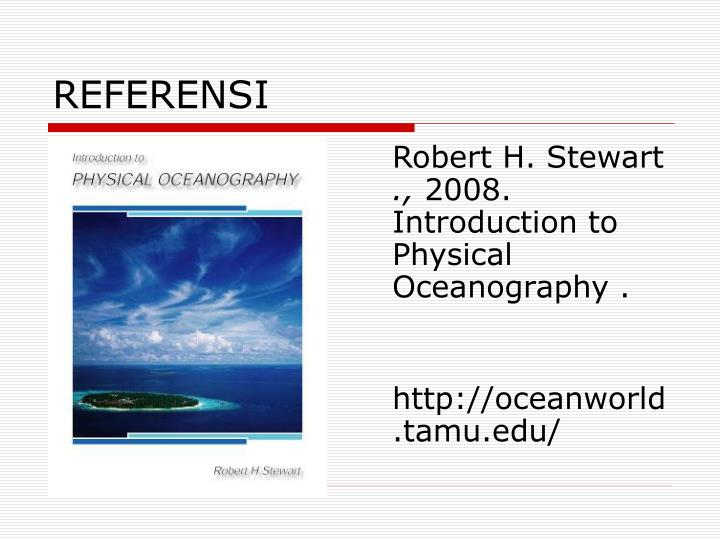 REFERENSI

Introduction to
PHYSICAL OCEANOGRAPHY

Robert H Stewart

Robert H. Stewart ., 2008. Introduction to Physical Oceanography .

http://oceanworld.tamu.edu/